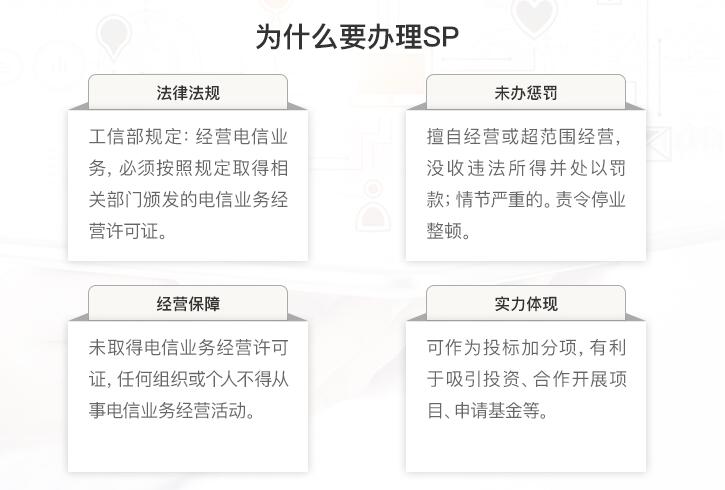 为什么要办理SP

法律法规

工信部规定：经营电信业务，必须按照规定取得相关部门颁发的电信业务经营许可证。

未办惩罚

擅自经营或超范围经营，没收违法所得并处以罚款；情节严重的。责令停业整顿。

经营保障

未取得电信业务经营许可证，任何组织或个人不得从事电信业务经营活动。

实力体现

可作为投标加分项，有利于吸引投资、合作开展项目、申请基金等。